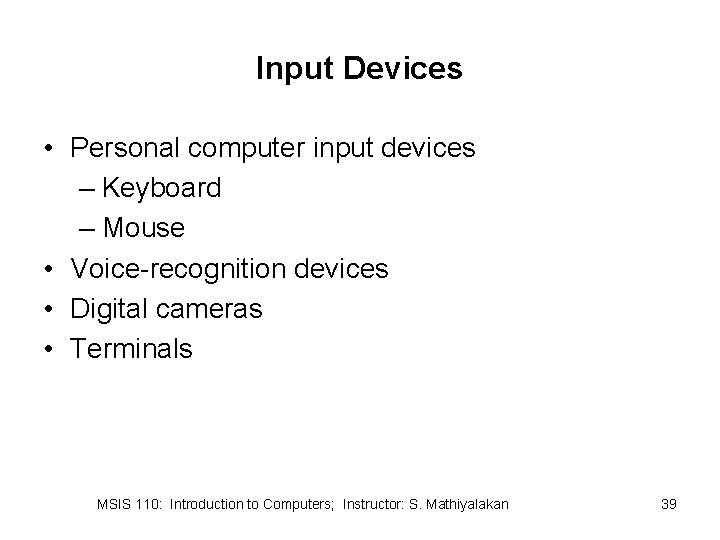 Input Devices

• Personal computer input devices
  – Keyboard
  – Mouse
• Voice-recognition devices
• Digital cameras
• Terminals

MSIS 110: Introduction to Computers; Instructor: S. Mathiyalakan 39